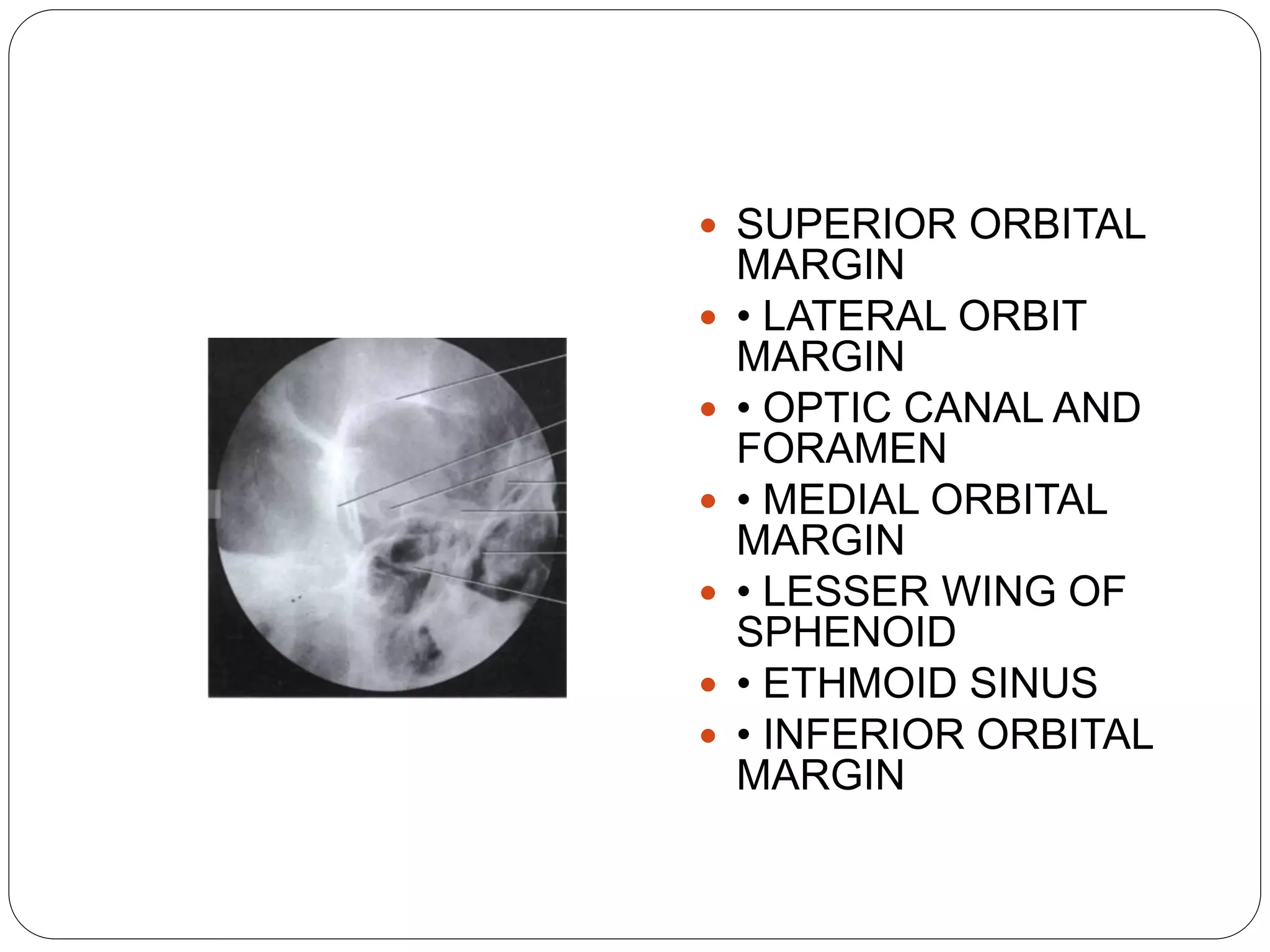 - SUPERIOR ORBITAL MARGIN
- • LATERAL ORBIT MARGIN
- • OPTIC CANAL AND FORAMEN
- • MEDIAL ORBITAL MARGIN
- • LESSER WING OF SPHENOID
- • ETHMOID SINUS
- • INFERIOR ORBITAL MARGIN